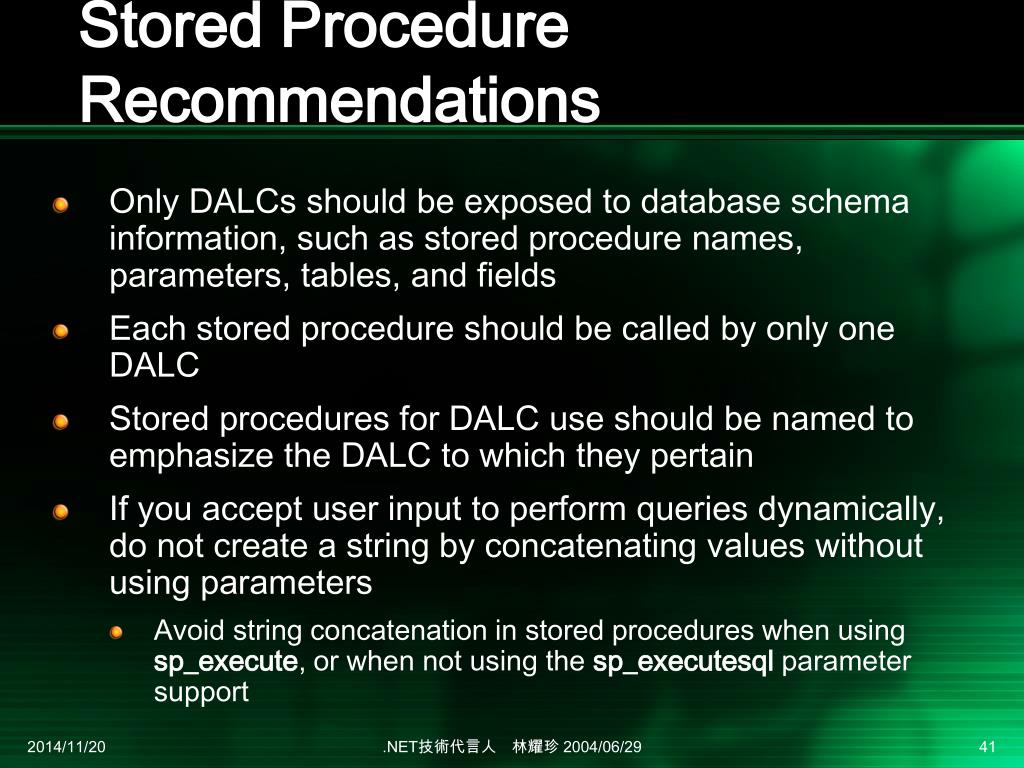 Stored Procedure Recommendations

Only DALCs should be exposed to database schema information, such as stored procedure names, parameters, tables, and fields

Each stored procedure should be called by only one DALC

Stored procedures for DALC use should be named to emphasize the DALC to which they pertain

If you accept user input to perform queries dynamically, do not create a string by concatenating values without using parameters

Avoid string concatenation in stored procedures when using sp_execute, or when not using the sp_executesql parameter support

2014/11/20

.NET技術代言人　林耀珍 2004/06/29

41